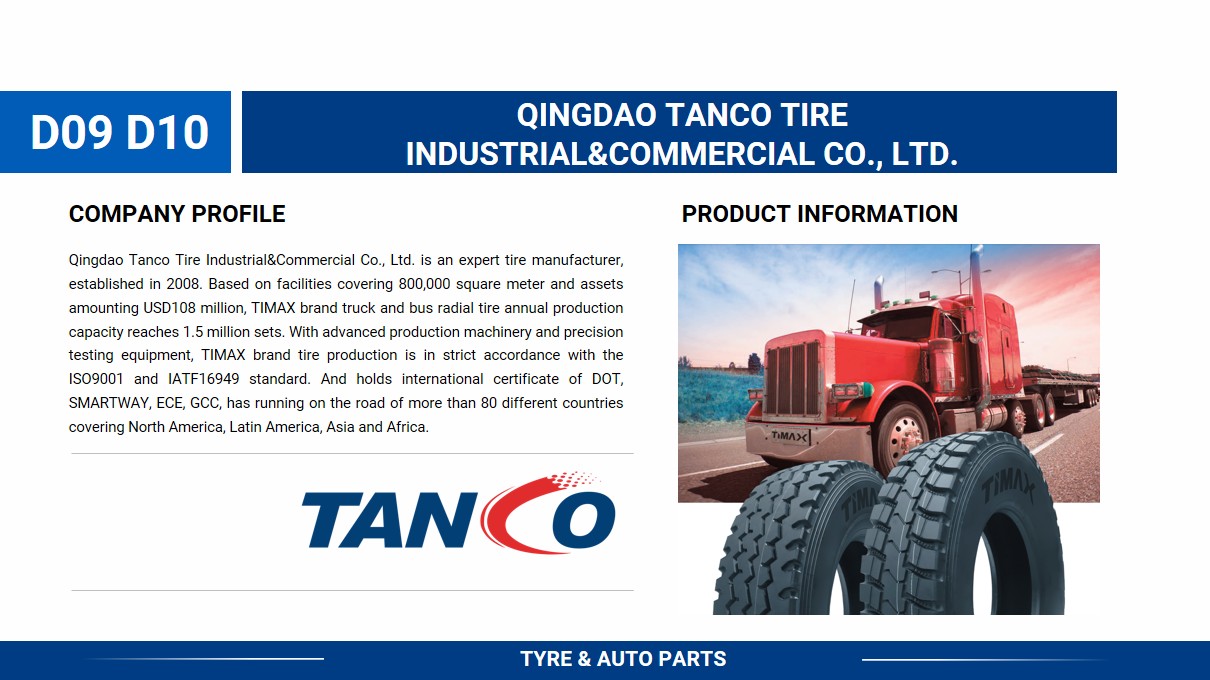 D09 D10

QINGDAO TANCO TIRE INDUSTRIAL&COMMERCIAL CO., LTD.

COMPANY PROFILE

Qingdao Tanco Tire Industrial&Commercial Co., Ltd. is an expert tire manufacturer, established in 2008. Based on facilities covering 800,000 square meter and assets amounting USD108 million, TIMAX brand truck and bus radial tire annual production capacity reaches 1.5 million sets. With advanced production machinery and precision testing equipment, TIMAX brand tire production is in strict accordance with the ISO9001 and IATF16949 standard. And holds international certificate of DOT, SMARTWAY, ECE, GCC, has running on the road of more than 80 different countries covering North America, Latin America, Asia and Africa.

TANCO

PRODUCT INFORMATION

TIMAX

TIMAX

TIMAX

TYRE & AUTO PARTS